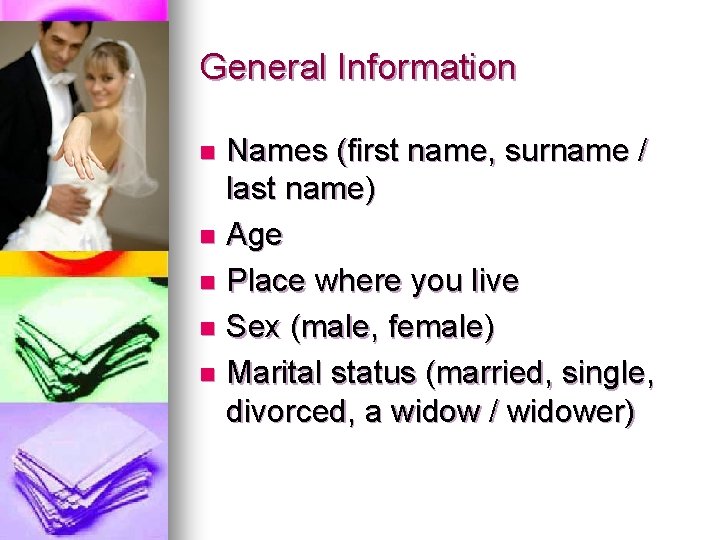 General Information

- Names (first name, surname / last name)
- Age
- Place where you live
- Sex (male, female)
- Marital status (married, single, divorced, a widow / widower)